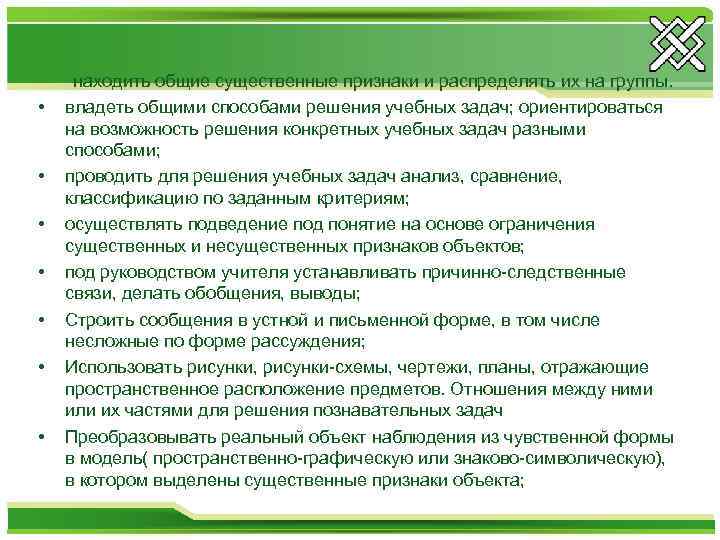 находить общие существенные признаки и распределять их на группы.

• владеть общими способами решения учебных задач; ориентироваться на возможность решения конкретных учебных задач разными способами;

• проводить для решения учебных задач анализ, сравнение, классификацию по заданным критериям;

• осуществлять подведение под понятие на основе ограничения существенных и несущественных признаков объектов;

• под руководством учителя устанавливать причинно-следственные связи, делать обобщения, выводы;

• Строить сообщения в устной и письменной форме, в том числе несложные по форме рассуждения;

• Использовать рисунки, рисунки-схемы, чертежи, планы, отражающие пространственное расположение предметов. Отношения между ними или их частями для решения познавательных задач

• Преобразовывать реальный объект наблюдения из чувственной формы в модель( пространственно-графическую или знаково-символическую), в котором выделены существенные признаки объекта;